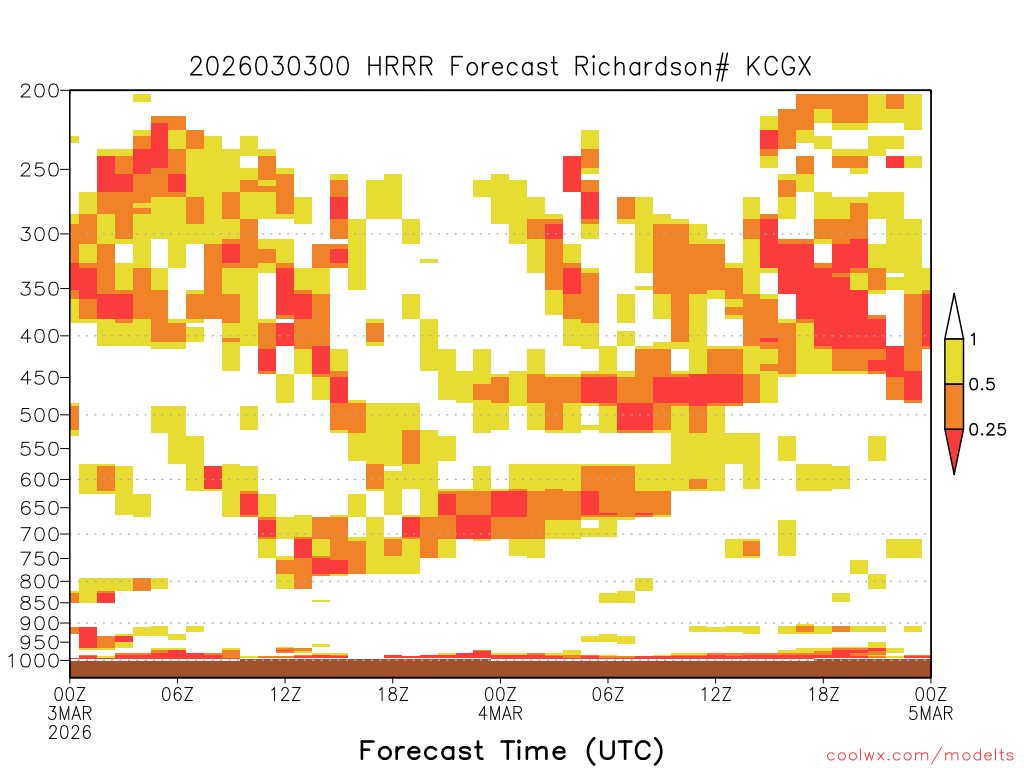 2026030300 HRRR Forecast Richardson# KCGX

200
250
300
350
400
450
500
550
600
650
700
750
800
850
900
950
1000

1
0.5
0.25

00Z
3MAR
2026
06Z
12Z
18Z
00Z
4MAR
06Z
12Z
18Z
00Z
5MAR

Forecast Time (UTC)

coolwx.com/modelts